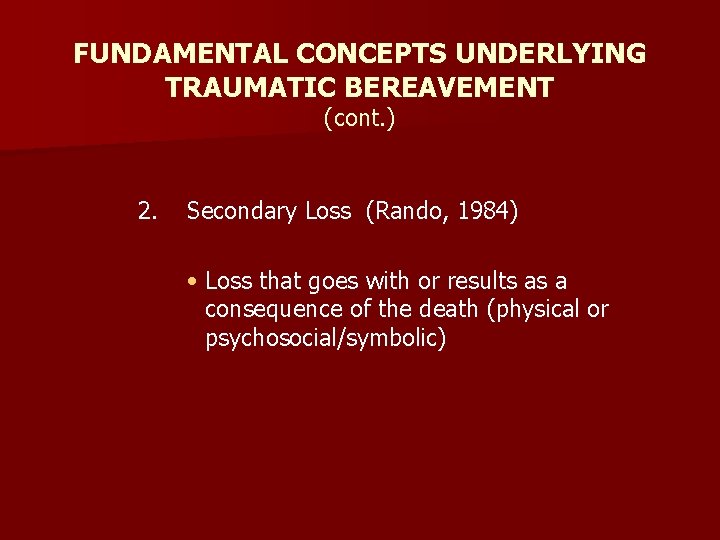 FUNDAMENTAL CONCEPTS UNDERLYING TRAUMATIC BEREAVEMENT
(cont.)

2. Secondary Loss (Rando, 1984)

• Loss that goes with or results as a consequence of the death (physical or psychosocial/symbolic)